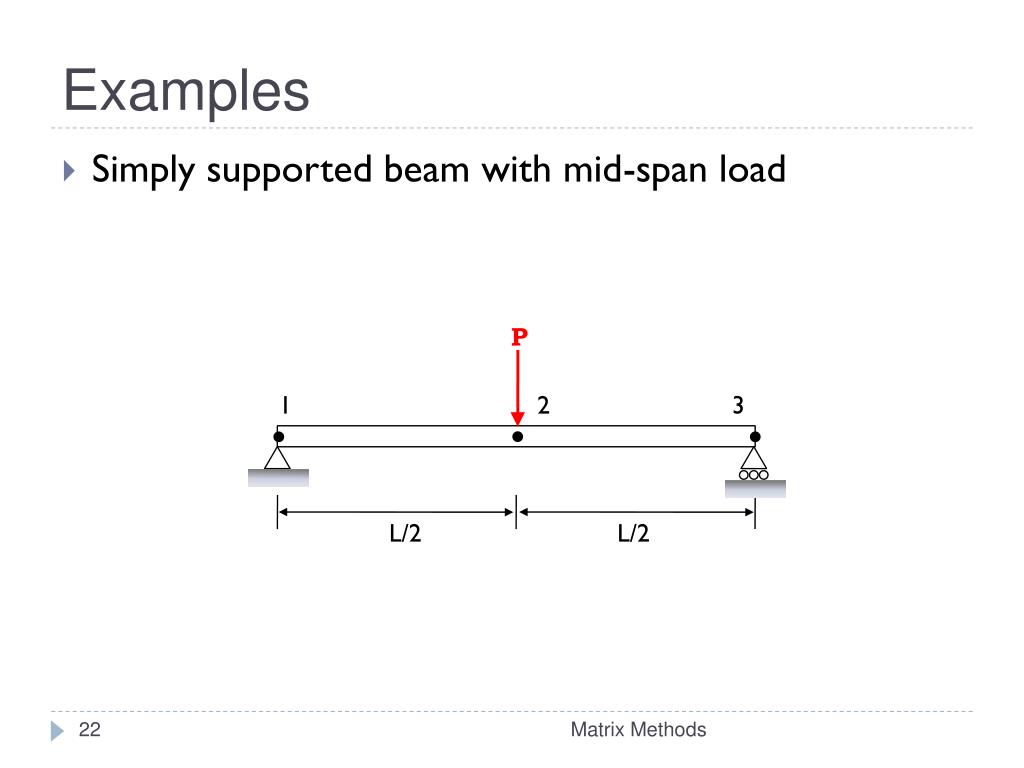 Examples

Simply supported beam with mid-span load

P

1

2

3

L/2

L/2

22

Matrix Methods